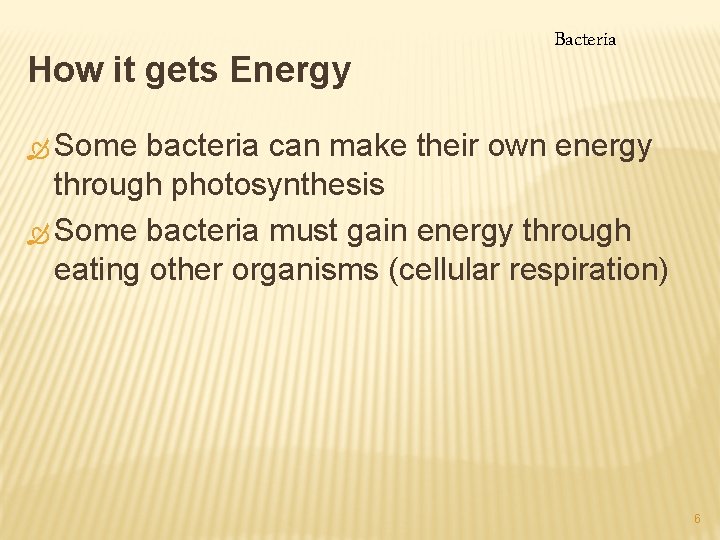 Bacteria

How it gets Energy

Some bacteria can make their own energy through photosynthesis

Some bacteria must gain energy through eating other organisms (cellular respiration)

6